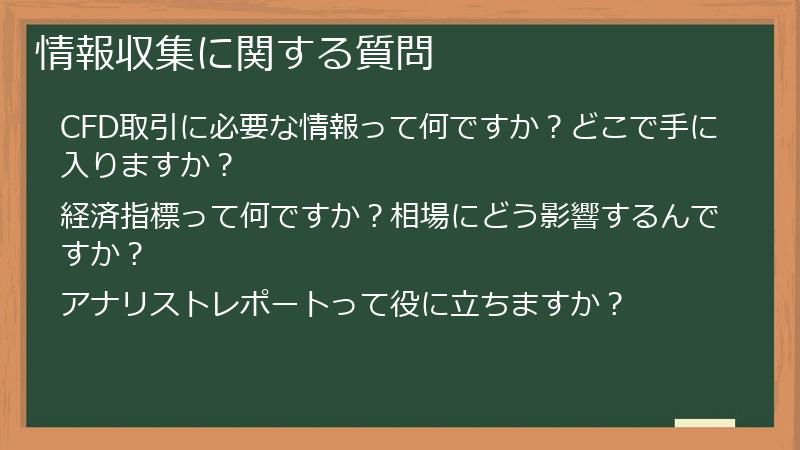 情報収集に関する質問

CFD取引に必要な情報って何ですか？どこで手に入りますか？

経済指標って何ですか？相場にどう影響するんですか？

アナリストレポートって役に立ちますか？